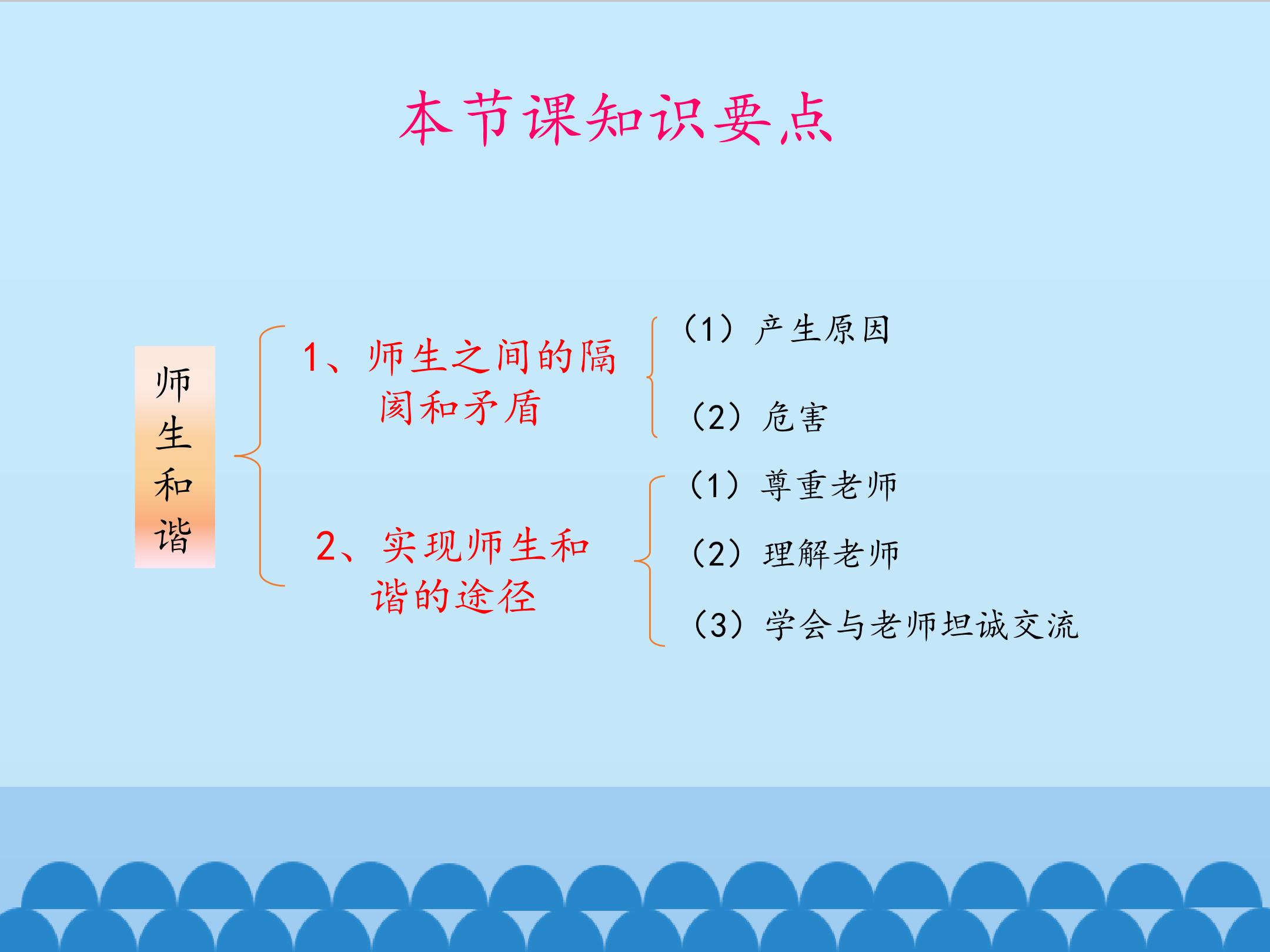 本节课知识要点

师生和谐

1、师生之间的隔阂和矛盾

（1）产生原因

（2）危害

2、实现师生和谐的途径

（1）尊重老师

（2）理解老师

（3）学会与老师坦诚交流